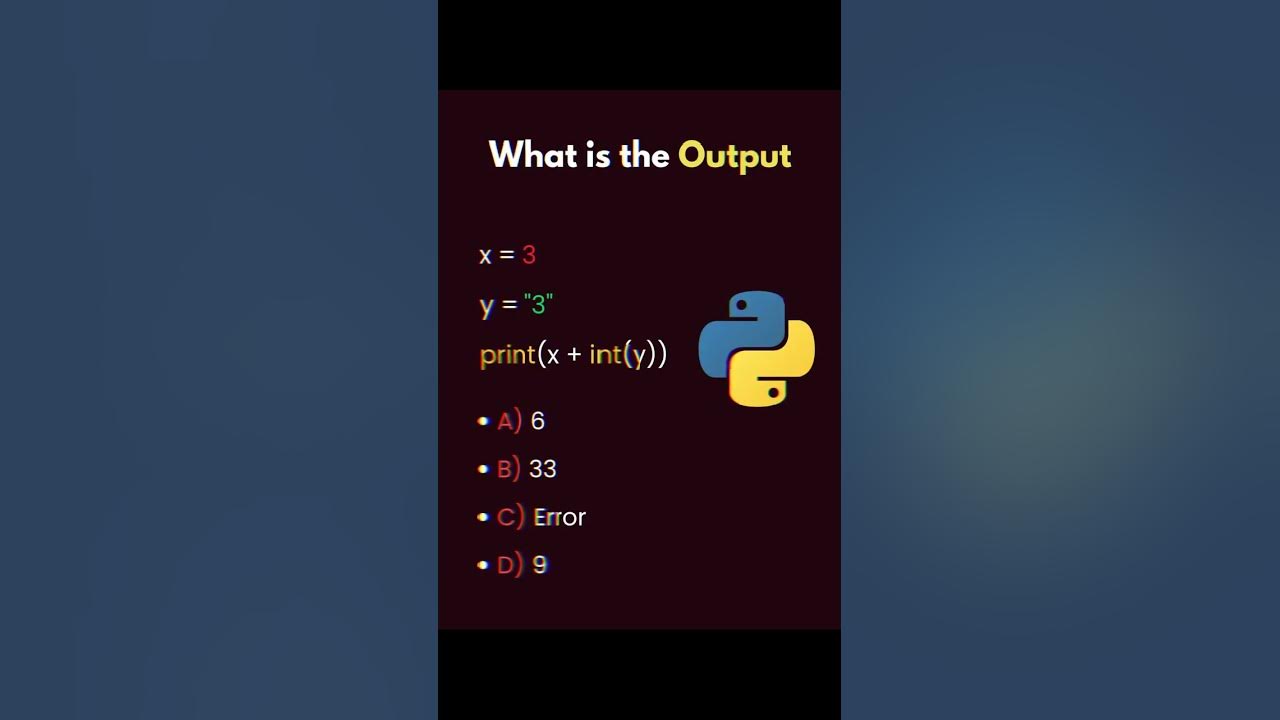 What is the Output

x = 3
y = "3"
print(x + int(y))

• A) 6
• B) 33
• C) Error
• D) 9